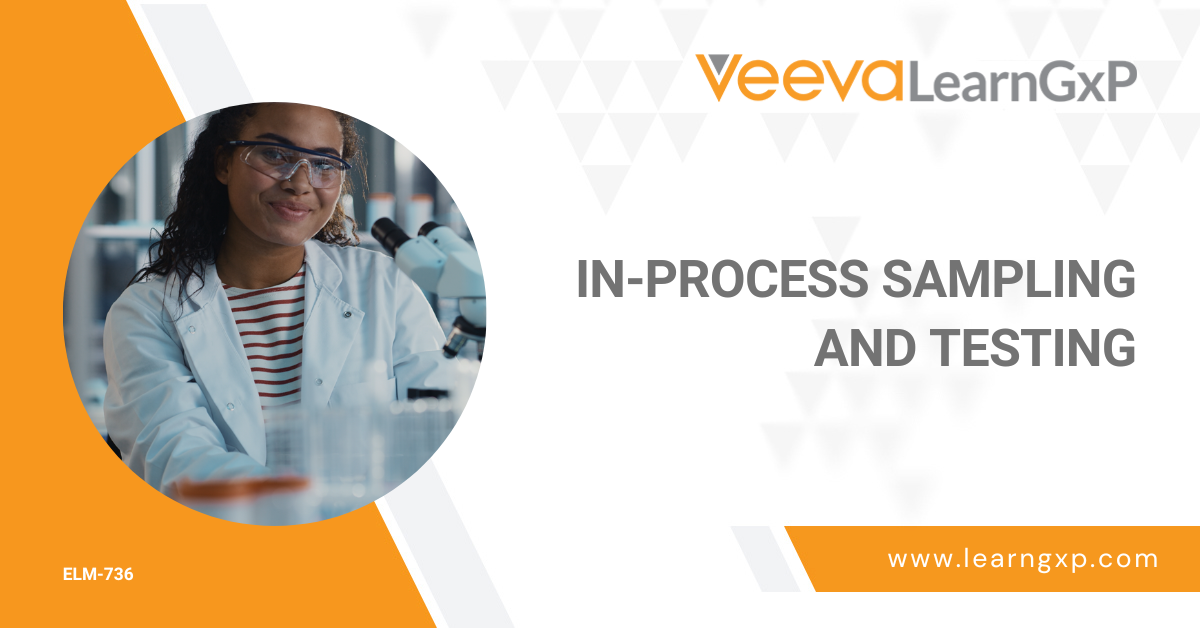 Veeva LearnGxP

IN-PROCESS SAMPLING AND TESTING

ELM-736

www.learngxp.com